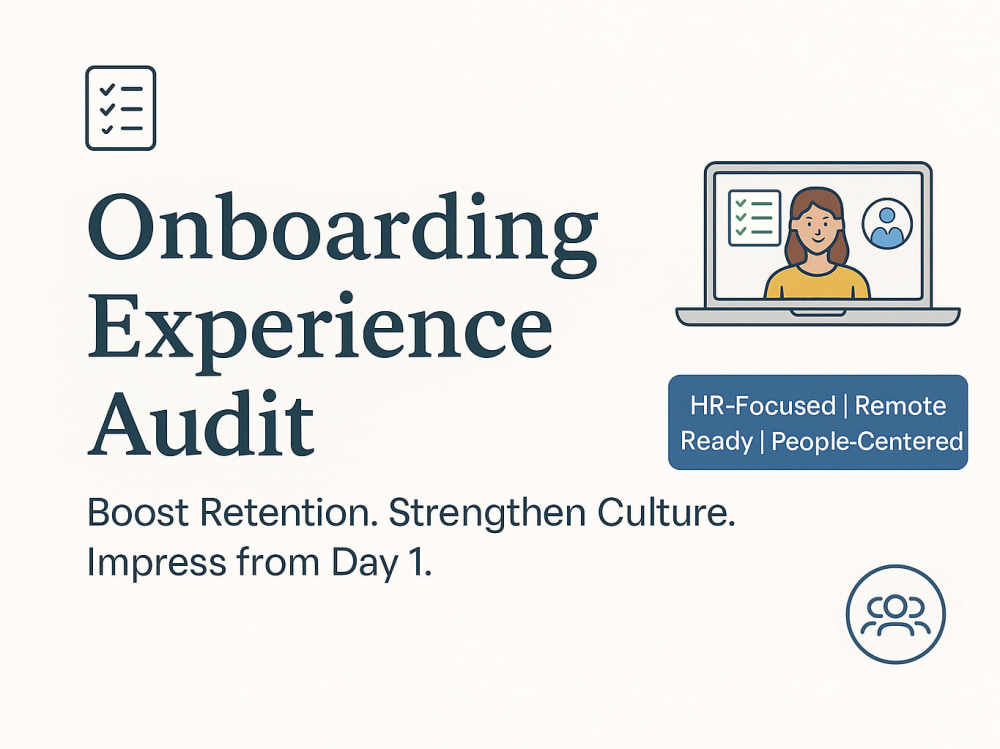 Onboarding Experience Audit

HR-Focused | Remote Ready | People-Centered

Boost Retention. Strengthen Culture. Impress from Day 1.